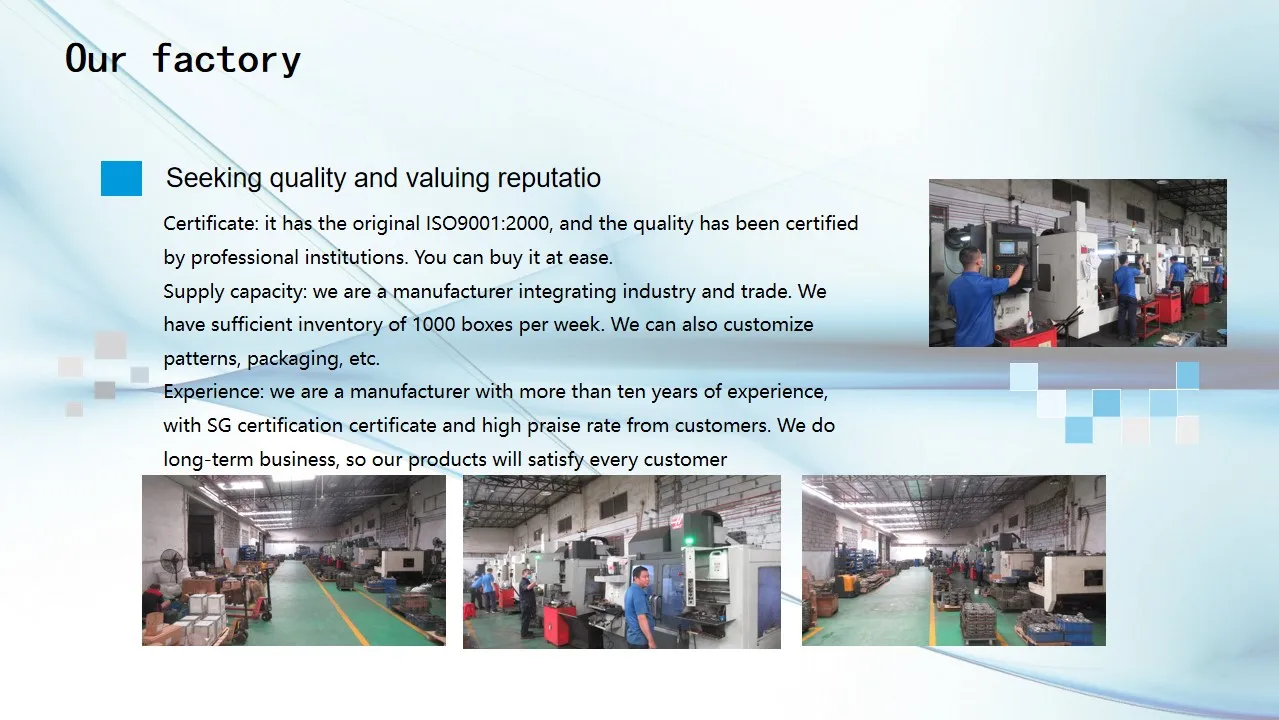 Our factory

Seeking quality and valuing reputatio

Certificate: it has the original ISO9001:2000, and the quality has been certified by professional institutions. You can buy it at ease.
Supply capacity: we are a manufacturer integrating industry and trade. We have sufficient inventory of 1000 boxes per week. We can also customize patterns, packaging, etc.
Experience: we are a manufacturer with more than ten years of experience, with SG certification certificate and high praise rate from customers. We do long-term business, so our products will satisfy every customer